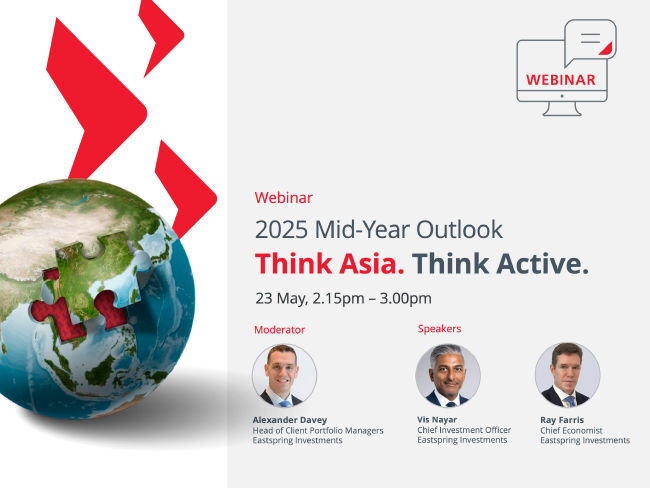 WEBINAR

Webinar

2025 Mid-Year Outlook

Think Asia. Think Active.

23 May, 2.15pm – 3.00pm

Moderator

Alexander Davey
Head of Client Portfolio Managers
Eastspring Investments

Speakers

Vis Nayar
Chief Investment Officer
Eastspring Investments

Ray Farris
Chief Economist
Eastspring Investments